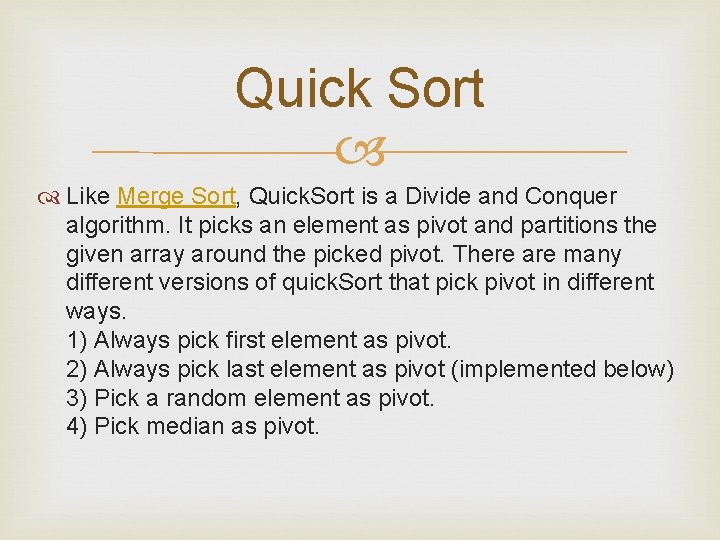 Quick Sort

Like Merge Sort, QuickSort is a Divide and Conquer algorithm. It picks an element as pivot and partitions the given array around the picked pivot. There are many different versions of quickSort that pick pivot in different ways.
1) Always pick first element as pivot.
2) Always pick last element as pivot (implemented below)
3) Pick a random element as pivot.
4) Pick median as pivot.